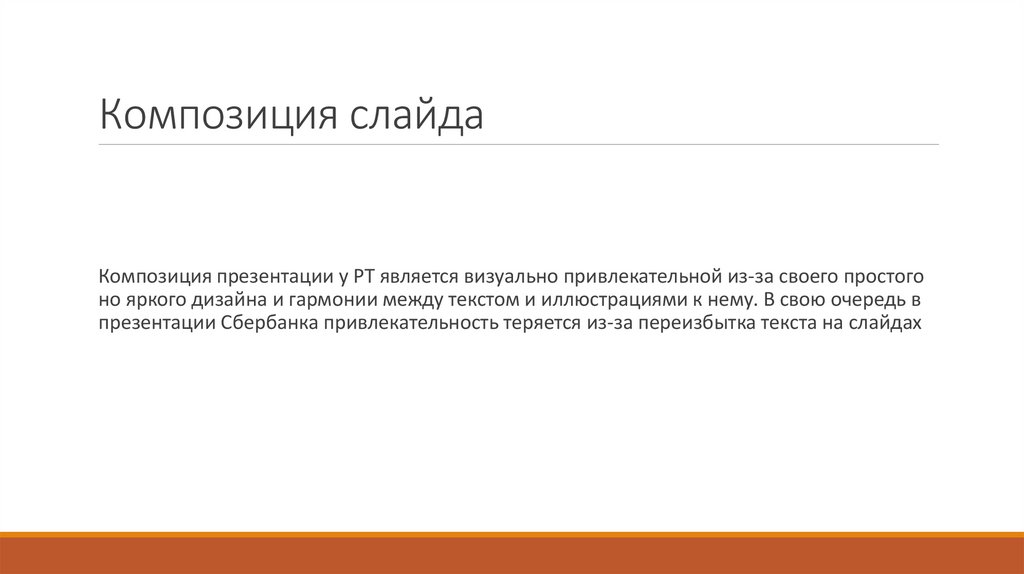 Композиция слайда

Композиция презентации у РТ является визуально привлекательной из-за своего простого но яркого дизайна и гармонии между текстом и иллюстрациями к нему. В свою очередь в презентации Сбербанка привлекательность теряется из-за переизбытка текста на слайдах